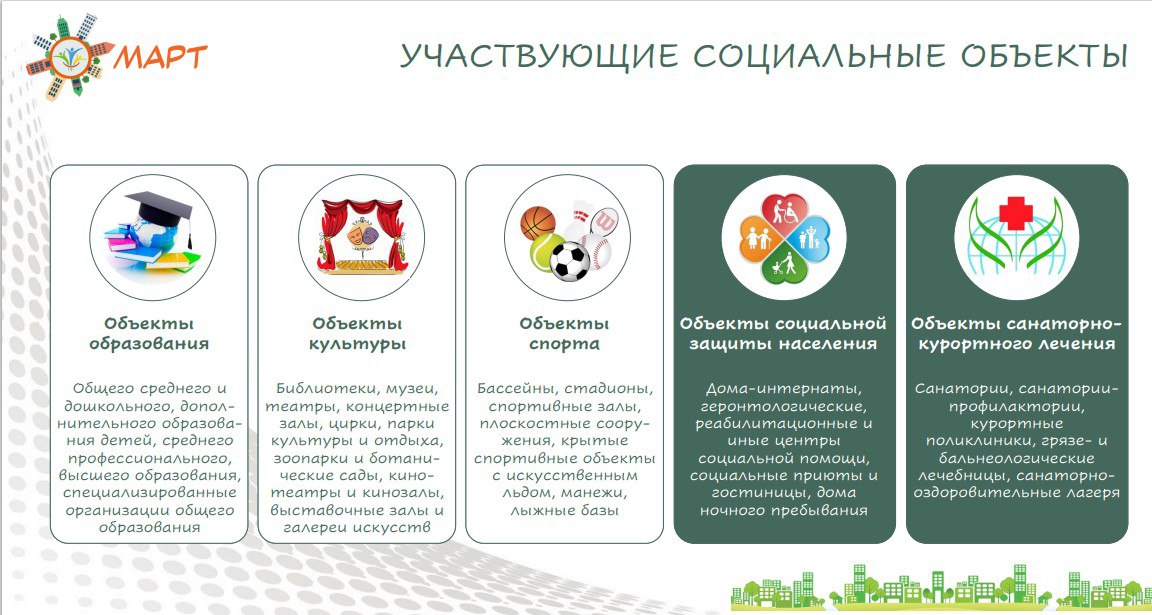 МАРТ

УЧАСТВУЮЩИЕ СОЦИАЛЬНЫЕ ОБЪЕКТЫ

Объекты образования

Общего среднего и дошкольного, дополнительного образования детей, среднего профессионального, высшего образования, специализированные организации общего образования

Объекты культуры

Библиотеки, музеи, театры, концертные залы, цирки, парки культуры и отдыха, зоопарки и ботанические сады, кинотеатры и кинозалы, выставочные залы и галереи искусств

Объекты спорта

Бассейны, стадионы, спортивные залы, плоскостные сооружения, крытые спортивные объекты с искусственным льдом, манежи, лыжные базы

Объекты социальной защиты населения

Дома-интернаты, геронтологические, реабилитационные и иные центры социальной помощи, социальные приюты и гостиницы, дома ночного пребывания

Объекты санаторно-курортного лечения

Санатории, санатории-профилактории, курортные поликлиники, грязе- и бальнеологические лечебницы, санаторно-оздоровительные лагеря